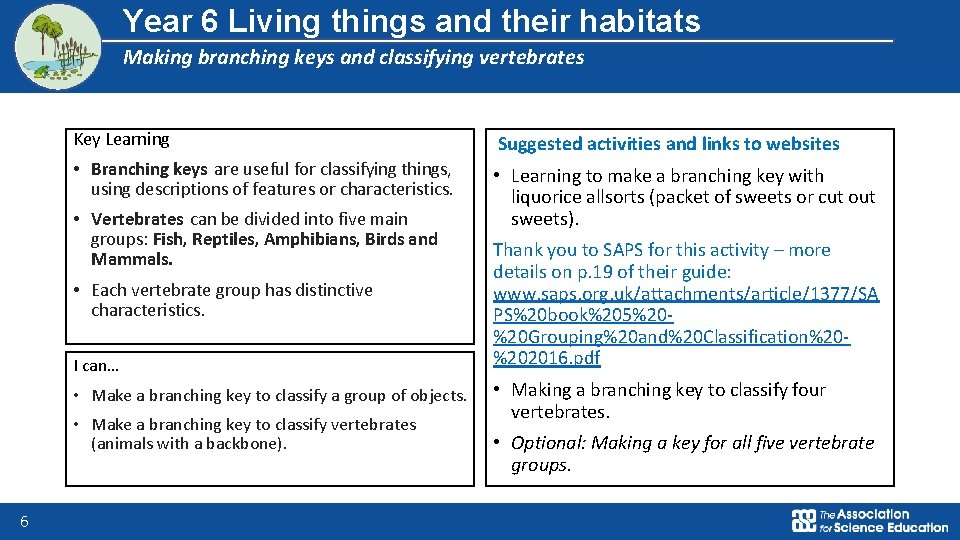 Year 6 Living things and their habitats

Making branching keys and classifying vertebrates

Key Learning

• Branching keys are useful for classifying things, using descriptions of features or characteristics.

• Vertebrates can be divided into five main groups: Fish, Reptiles, Amphibians, Birds and Mammals.

• Each vertebrate group has distinctive characteristics.

I can…

• Make a branching key to classify a group of objects.

• Make a branching key to classify vertebrates (animals with a backbone).

Suggested activities and links to websites

• Learning to make a branching key with liquorice allsorts (packet of sweets or cut out sweets).

Thank you to SAPS for this activity – more details on p.19 of their guide: www.saps.org.uk/attachments/article/1377/SAPS%20book%205%20-%20Grouping%20and%20Classification%20-%202016.pdf

• Making a branching key to classify four vertebrates.

• Optional: Making a key for all five vertebrate groups.

6

The Association for Science Education